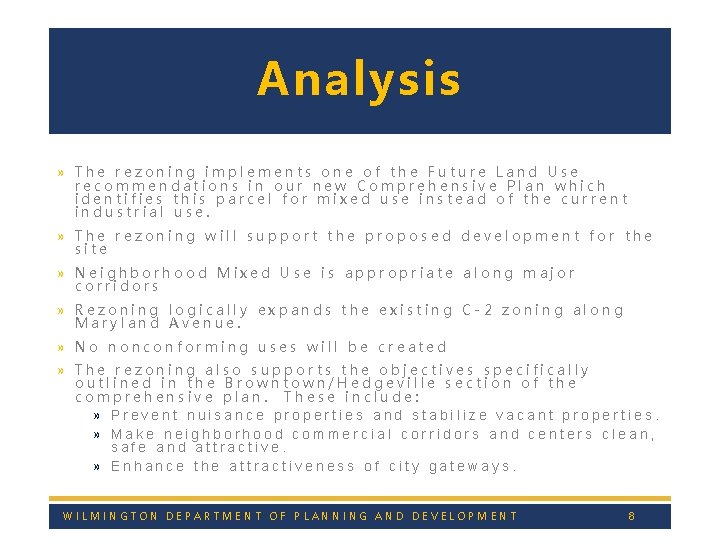 Analysis

» The rezoning implements one of the Future Land Use recommendations in our new Comprehensive Plan which identifies this parcel for mixed use instead of the current industrial use.

» The rezoning will support the proposed development for the site

» Neighborhood Mixed Use is appropriate along major corridors

» Rezoning logically expands the existing C-2 zoning along Maryland Avenue.

» No nonconforming uses will be created

» The rezoning also supports the objectives specifically outlined in the Browntown/Hedgeville section of the comprehensive plan. These include:
» Prevent nuisance properties and stabilize vacant properties.
» Make neighborhood commercial corridors and centers clean, safe and attractive.
» Enhance the attractiveness of city gateways.

WILMINGTON DEPARTMENT OF PLANNING AND DEVELOPMENT 8